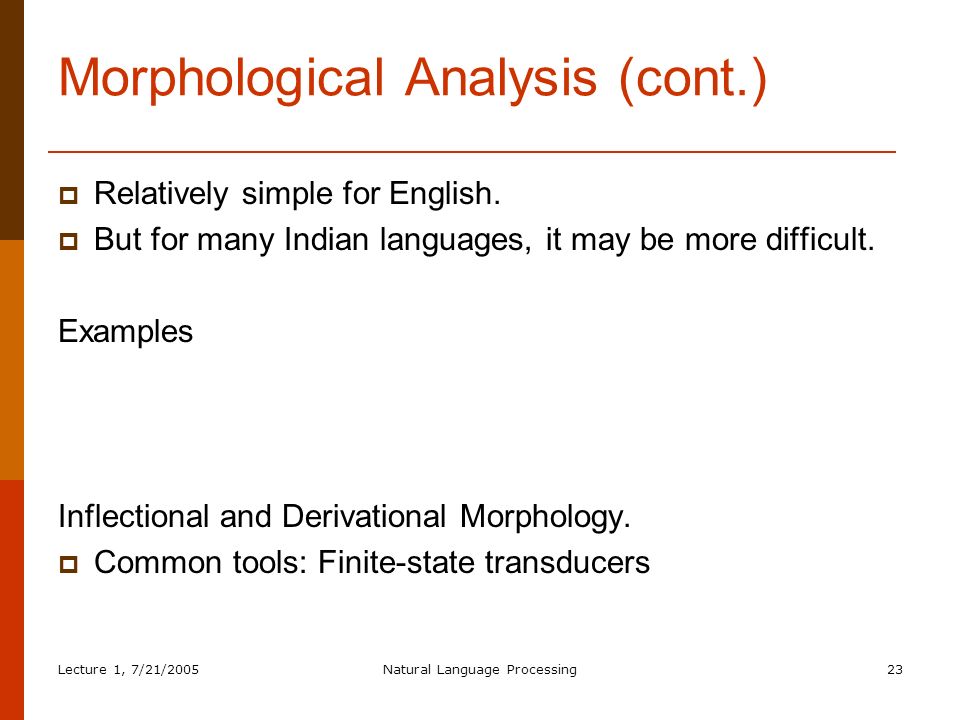 Morphological Analysis (cont.)

Relatively simple for English.
But for many Indian languages, it may be more difficult.

Examples

Inflectional and Derivational Morphology.
Common tools: Finite-state transducers

Lecture 1, 7/21/2005 Natural Language Processing 23